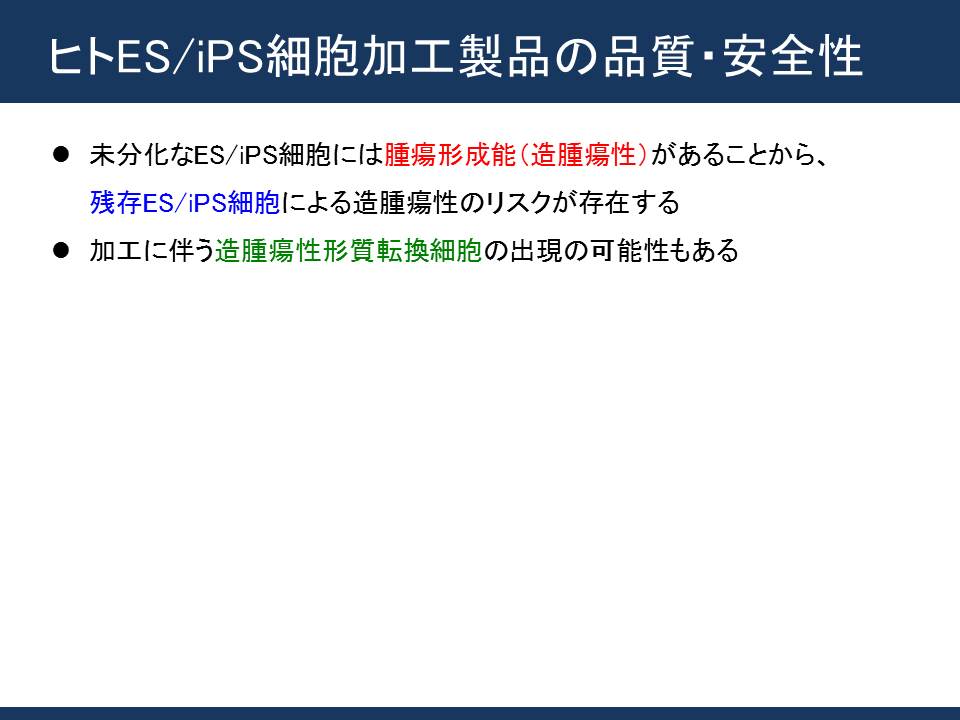 ヒトES/iPS細胞加工製品の品質･安全性

● 未分化なES/iPS細胞には腫瘍形成能（造腫瘍性）があることから、残存ES/iPS細胞による造腫瘍性のリスクが存在する

● 加工に伴う造腫瘍性形質転換細胞の出現の可能性もある